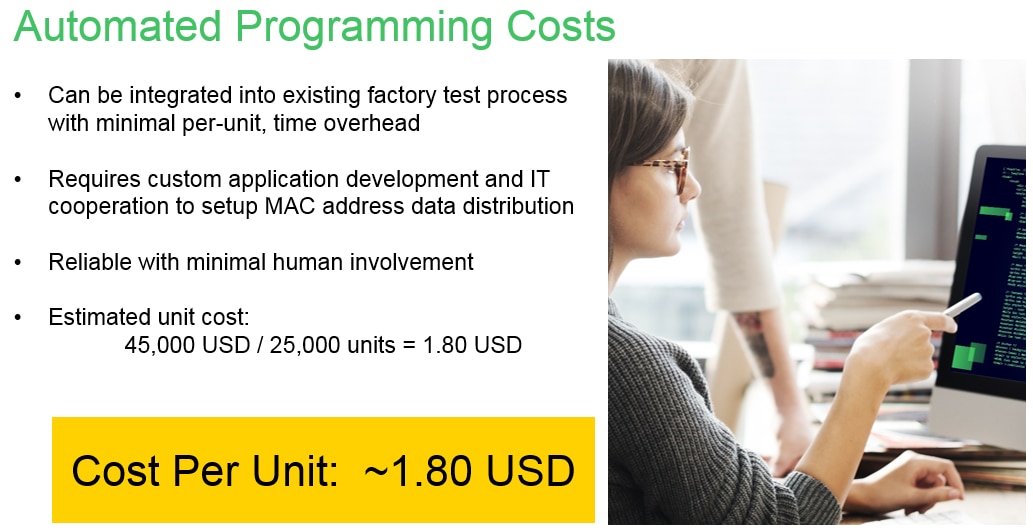 Automated Programming Costs

• Can be integrated into existing factory test process with minimal per-unit, time overhead

• Requires custom application development and IT cooperation to setup MAC address data distribution

• Reliable with minimal human involvement

• Estimated unit cost:
45,000 USD / 25,000 units = 1.80 USD

Cost Per Unit: ~1.80 USD